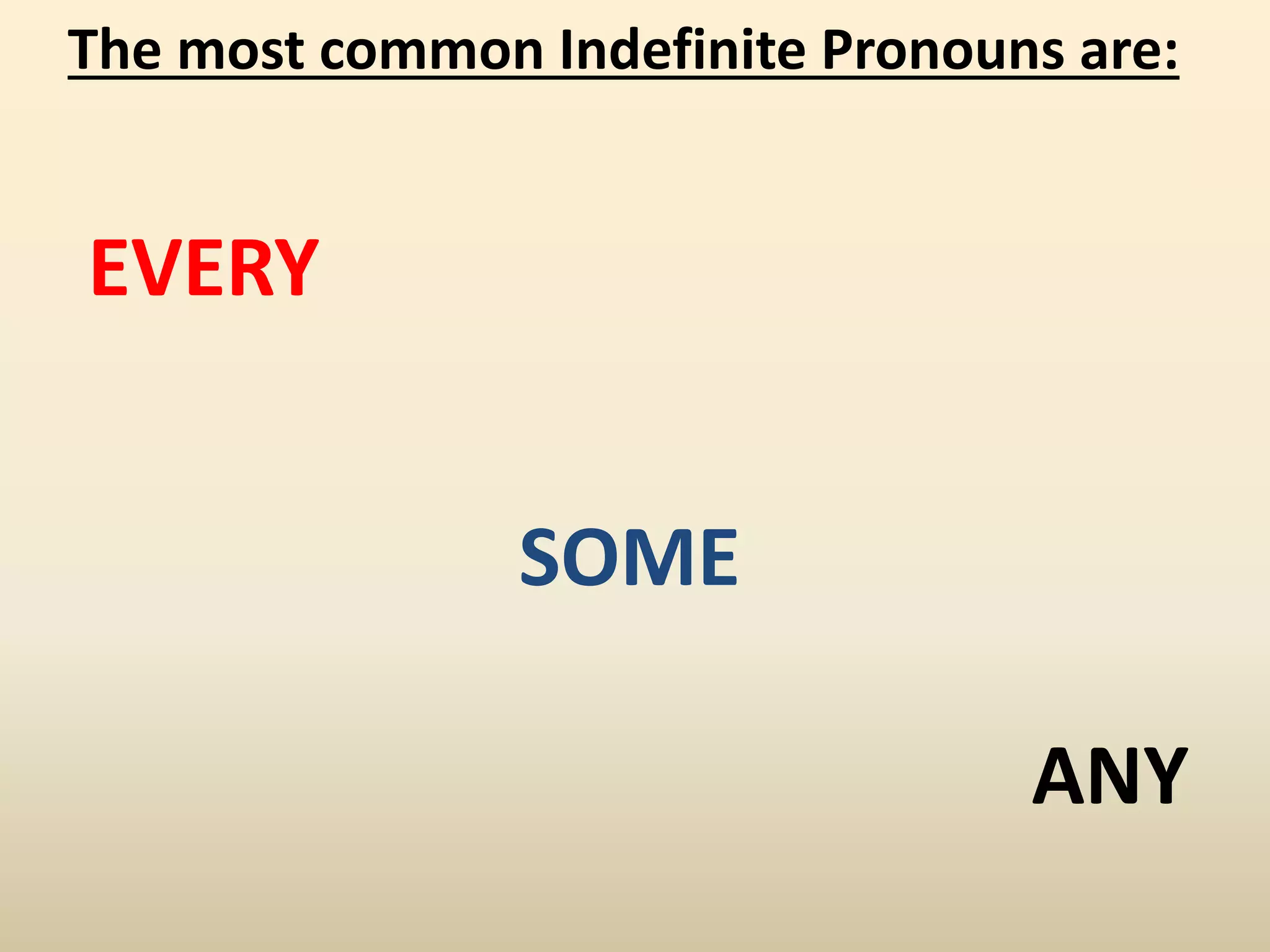 The most common Indefinite Pronouns are:

EVERY

SOME

ANY